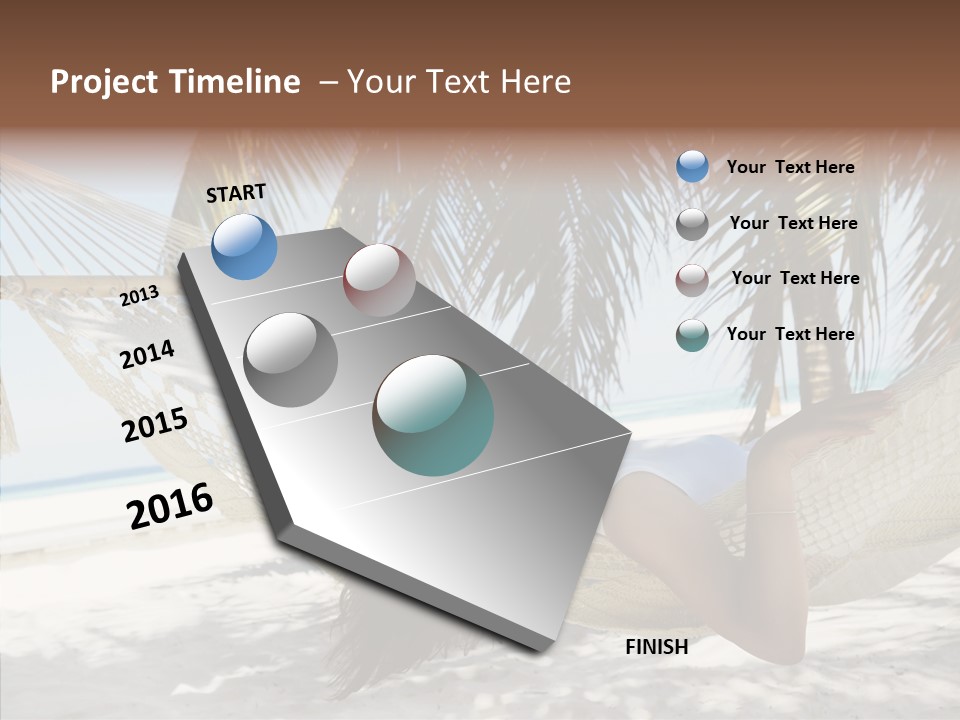 Project Timeline – Your Text Here

START

2013

2014

2015

2016

FINISH

Your Text Here

Your Text Here

Your Text Here

Your Text Here